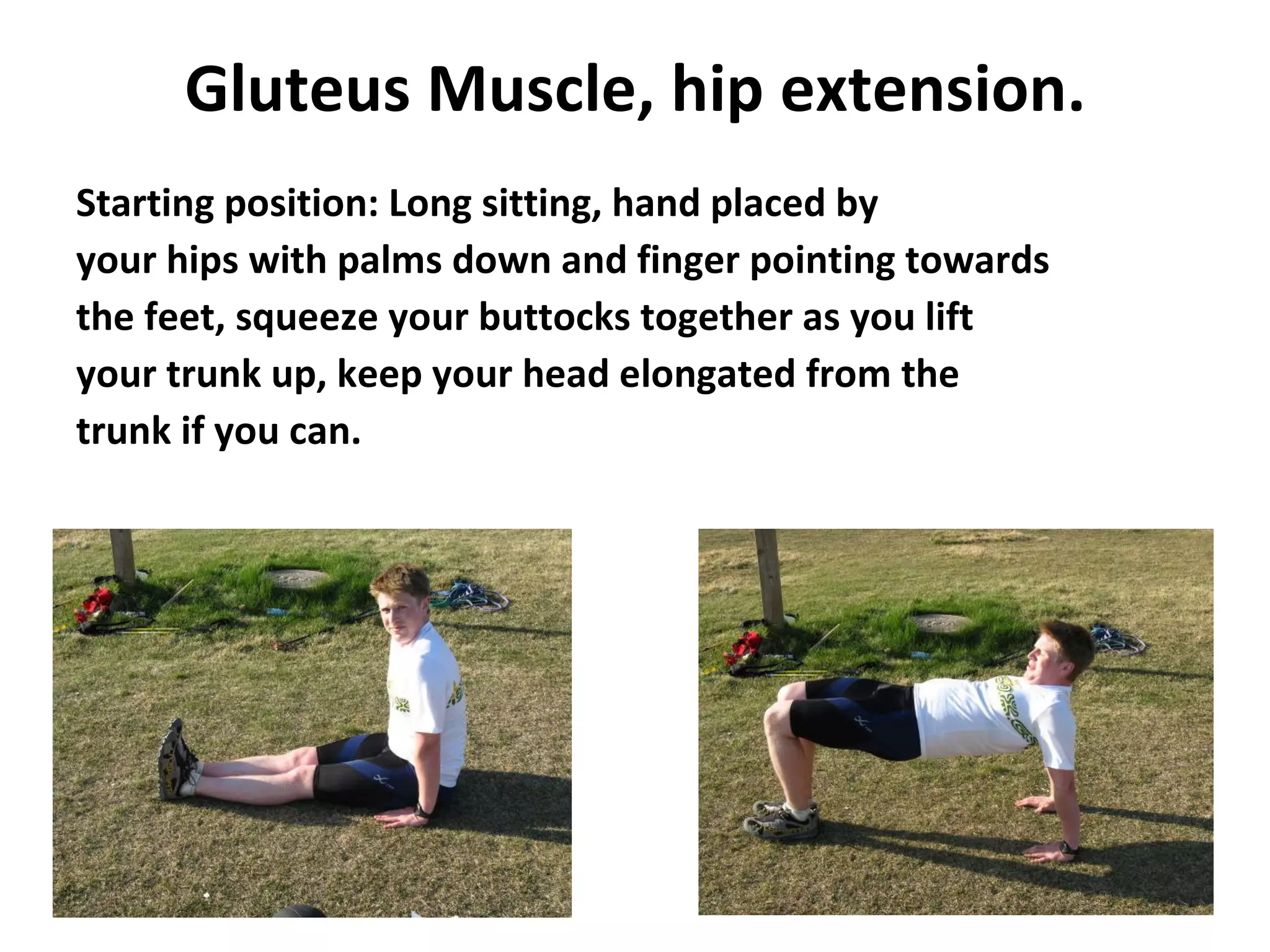 Gluteus Muscle, hip extension.

Starting position: Long sitting, hand placed by your hips with palms down and finger pointing towards the feet, squeeze your buttocks together as you lift your trunk up, keep your head elongated from the trunk if you can.